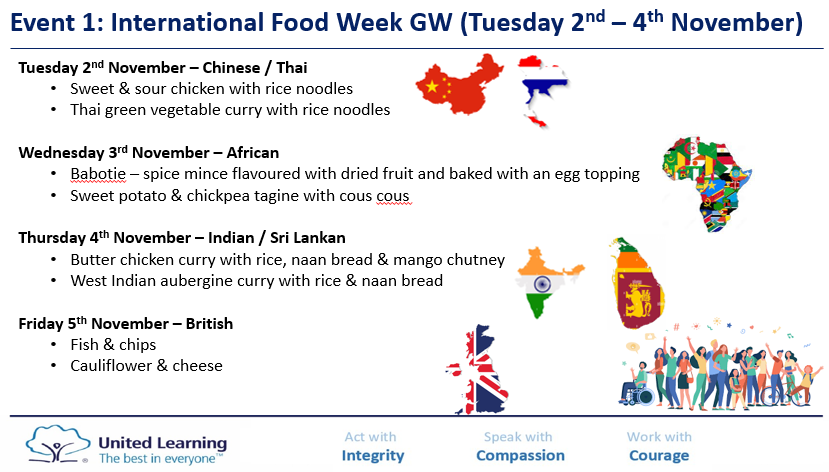 Event 1: International Food Week GW (Tuesday 2nd – 4th November)

Tuesday 2nd November – Chinese / Thai
• Sweet & sour chicken with rice noodles
• Thai green vegetable curry with rice noodles

Wednesday 3rd November – African
• Babotie – spice mince flavoured with dried fruit and baked with an egg topping
• Sweet potato & chickpea tagine with cous cous

Thursday 4th November – Indian / Sri Lankan
• Butter chicken curry with rice, naan bread & mango chutney
• West Indian aubergine curry with rice & naan bread

Friday 5th November – British
• Fish & chips
• Cauliflower & cheese

United Learning
The best in everyone™

Act with
Integrity

Speak with
Compassion

Work with
Courage